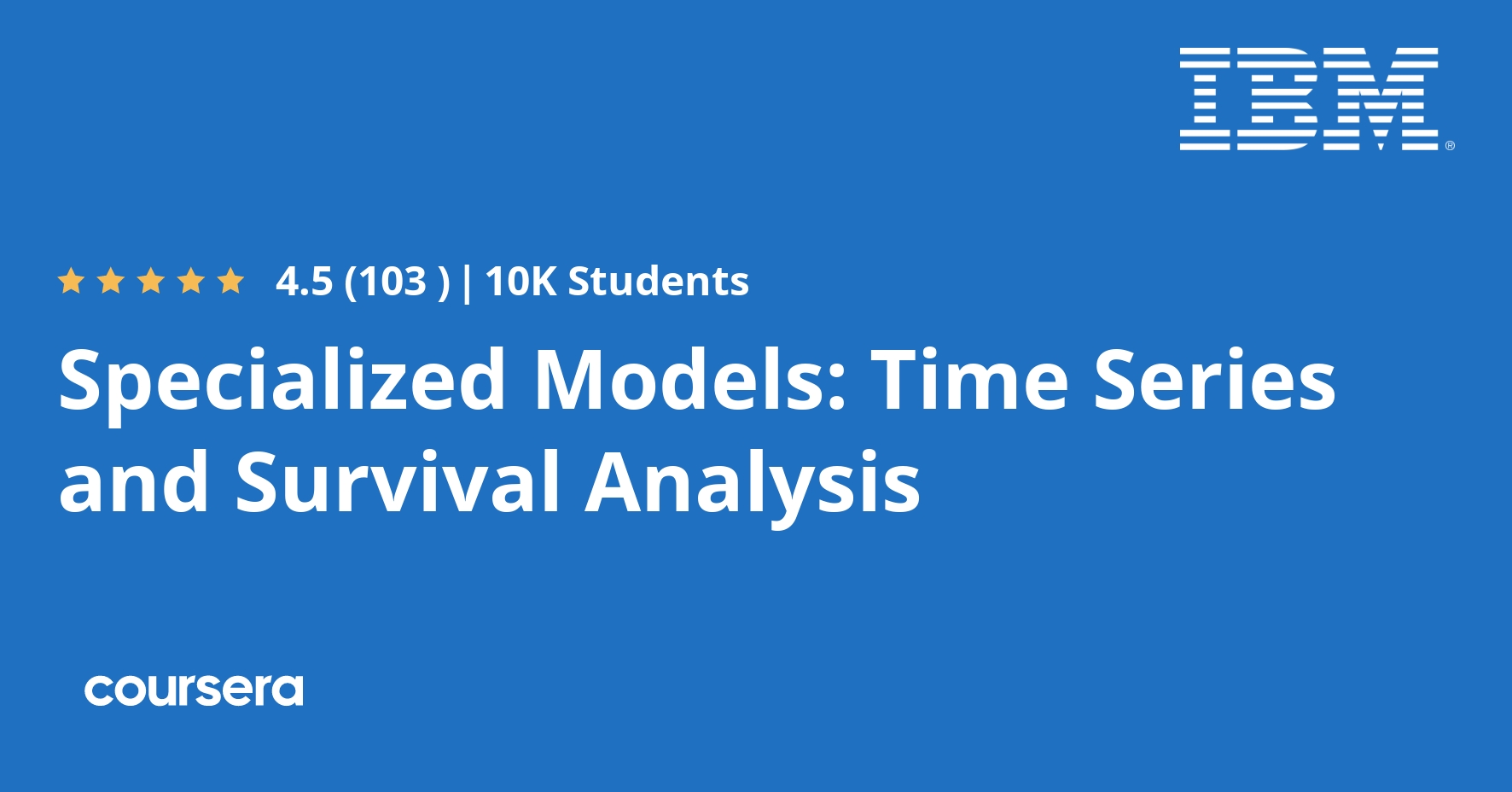 IBM®

4.5 (103 ) | 10K Students

Specialized Models: Time Series and Survival Analysis

coursera